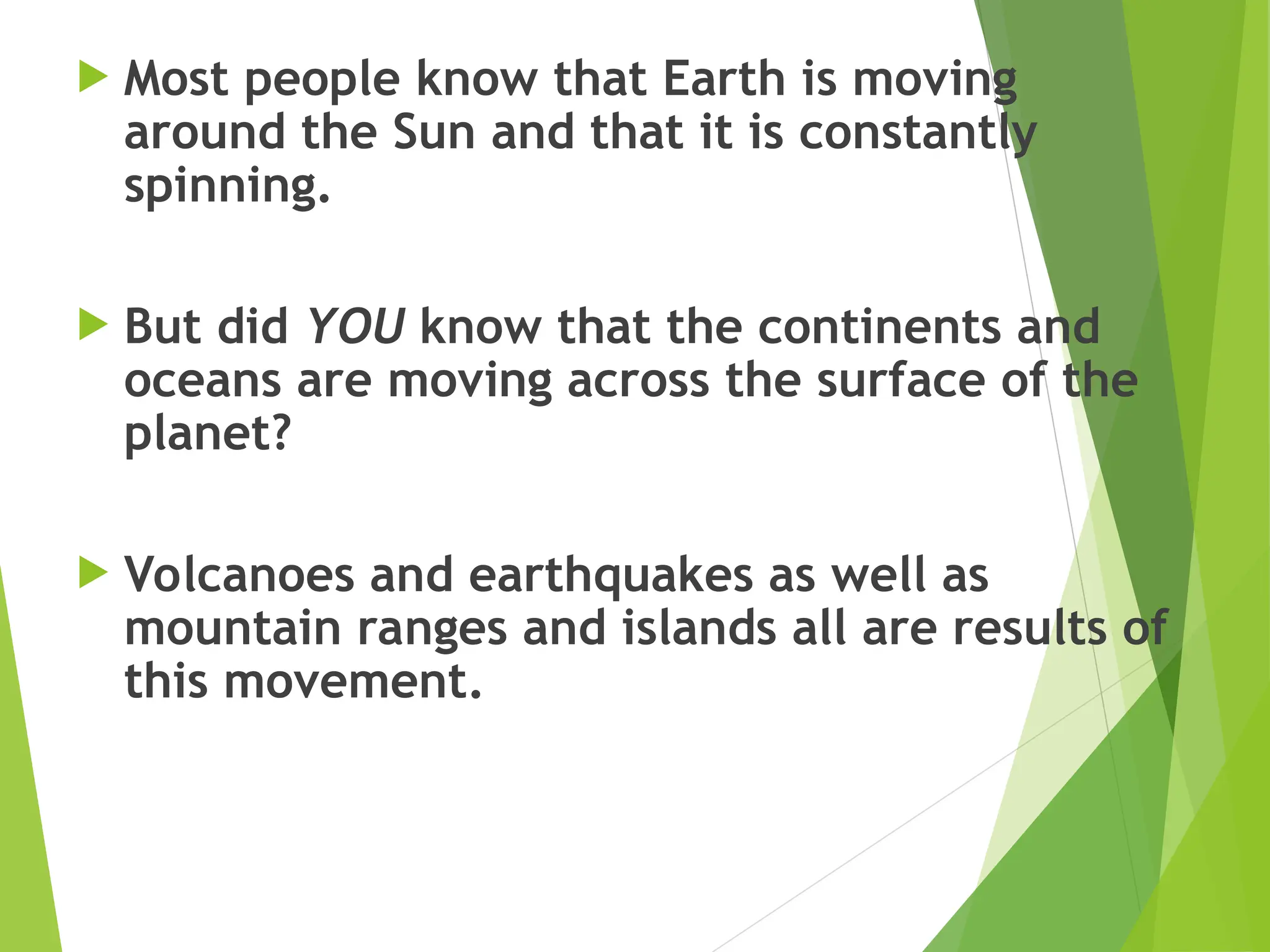 Most people know that Earth is moving around the Sun and that it is constantly spinning.

But did YOU know that the continents and oceans are moving across the surface of the planet?

Volcanoes and earthquakes as well as mountain ranges and islands all are results of this movement.